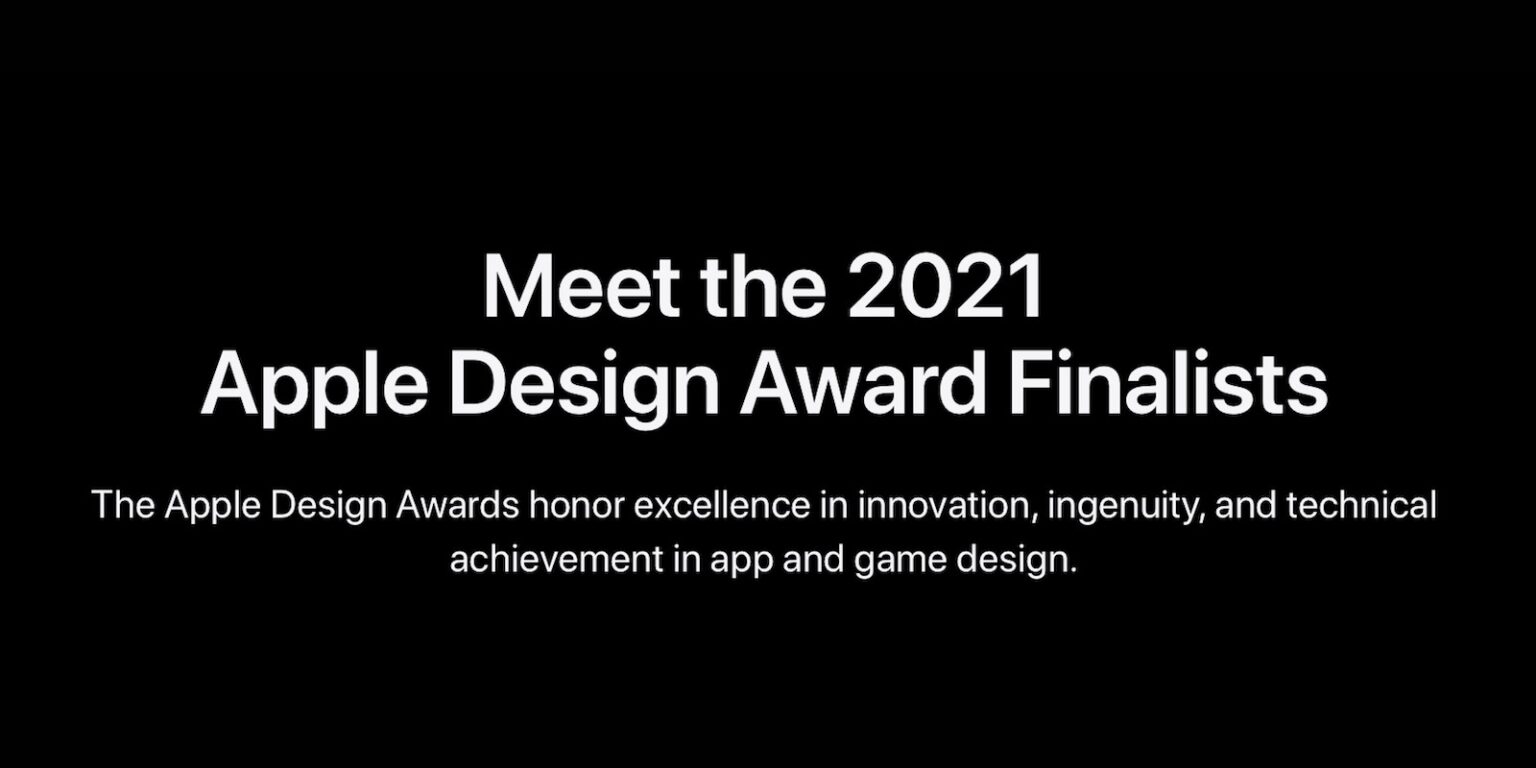 Meet the 2021
Apple Design Award Finalists

The Apple Design Awards honor excellence in innovation, ingenuity, and technical achievement in app and game design.